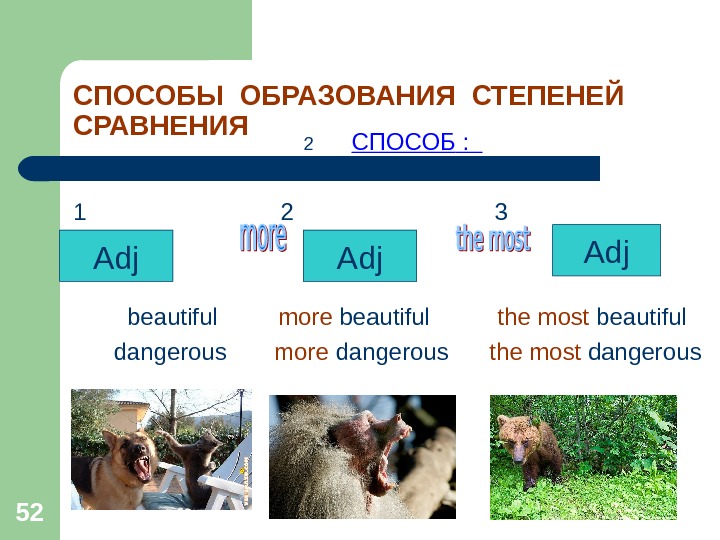 СПОСОБЫ ОБРАЗОВАНИЯ СТЕПЕНЕЙ СРАВНЕНИЯ

2 СПОСОБ :

1 Adj

2 more Adj

3 the most Adj

beautiful more beautiful the most beautiful

dangerous more dangerous the most dangerous

52